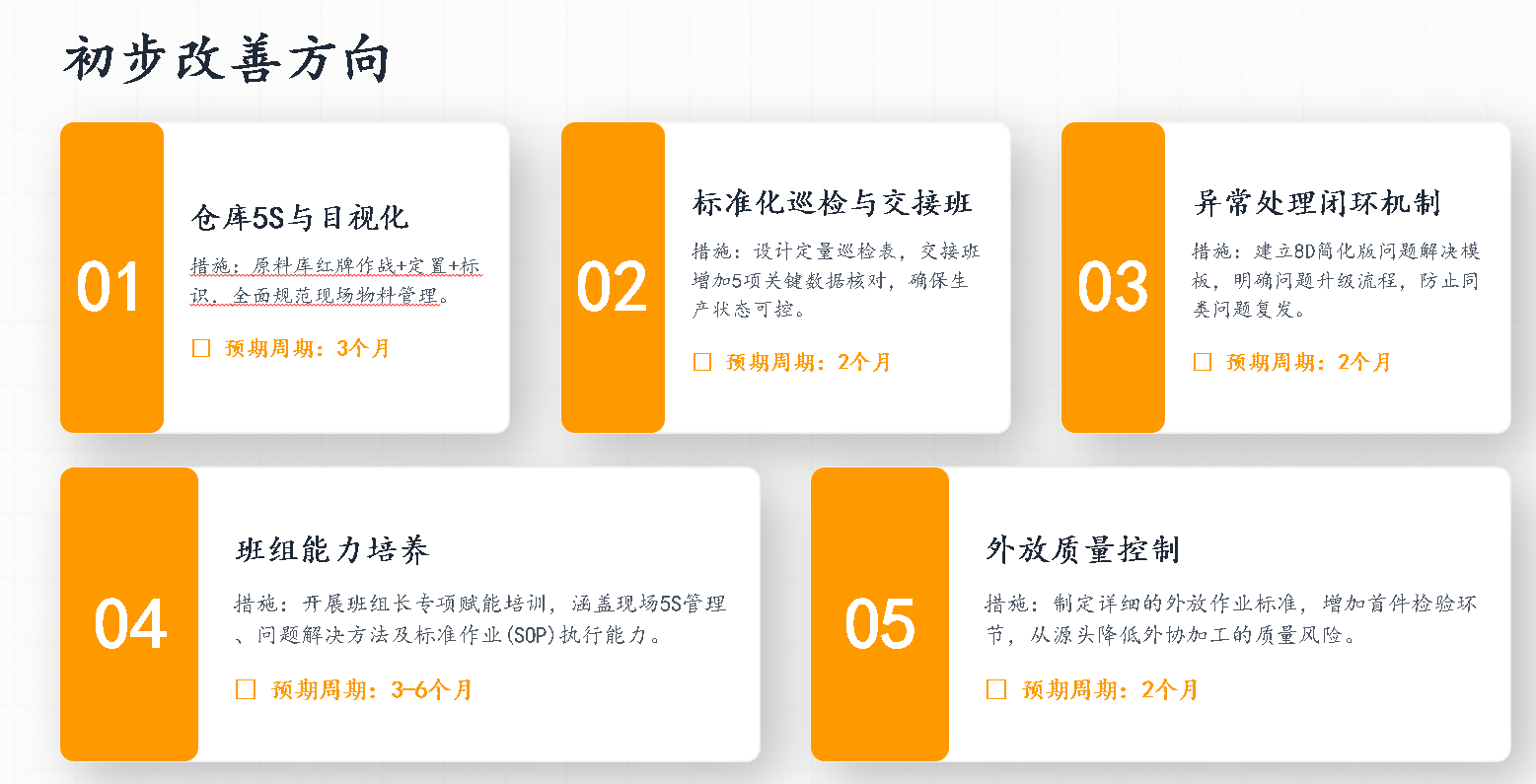 初步改善方向

01

仓库5S与目视化

措施：原料库红牌作战+定置+标识，全面规范现场物料管理。

☐ 预期周期：3个月

02

标准化巡检与交接班

措施：设计定量巡检表，交接班增加5项关键数据核对，确保生产状态可控。

☐ 预期周期：2个月

03

异常处理闭环机制

措施：建立8D简化版问题解决模板，明确问题升级流程，防止同类问题复发。

☐ 预期周期：2个月

04

班组能力培养

措施：开展班组长专项赋能培训，涵盖现场5S管理、问题解决方法及标准作业(SOP)执行能力。

☐ 预期周期：3-6个月

05

外放质量控制

措施：制定详细的外放作业标准，增加首件检验环节，从源头降低外协加工的质量风险。

☐ 预期周期：2个月